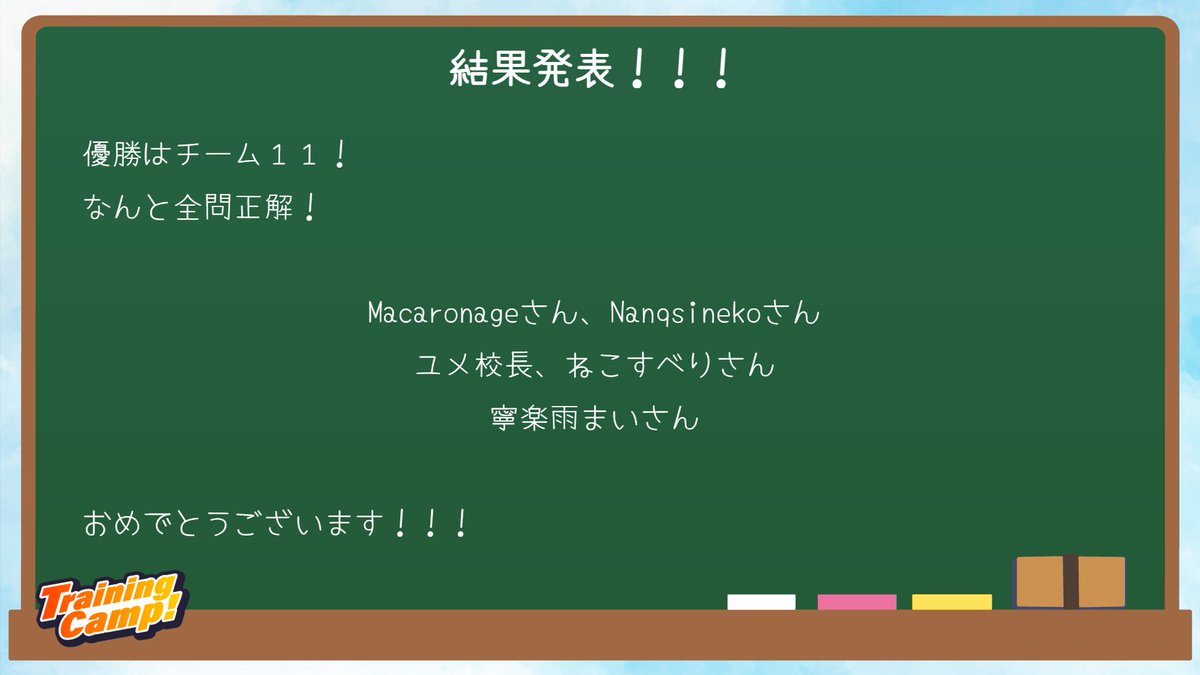 結果発表！！！

優勝はチーム１１！
なんと全問正解！

Macaronageさん、Nanqsinekoさん
ユメ校長、ねこすべりさん
寧楽雨まいさん

おめでとうございます！！！

Training Camp!